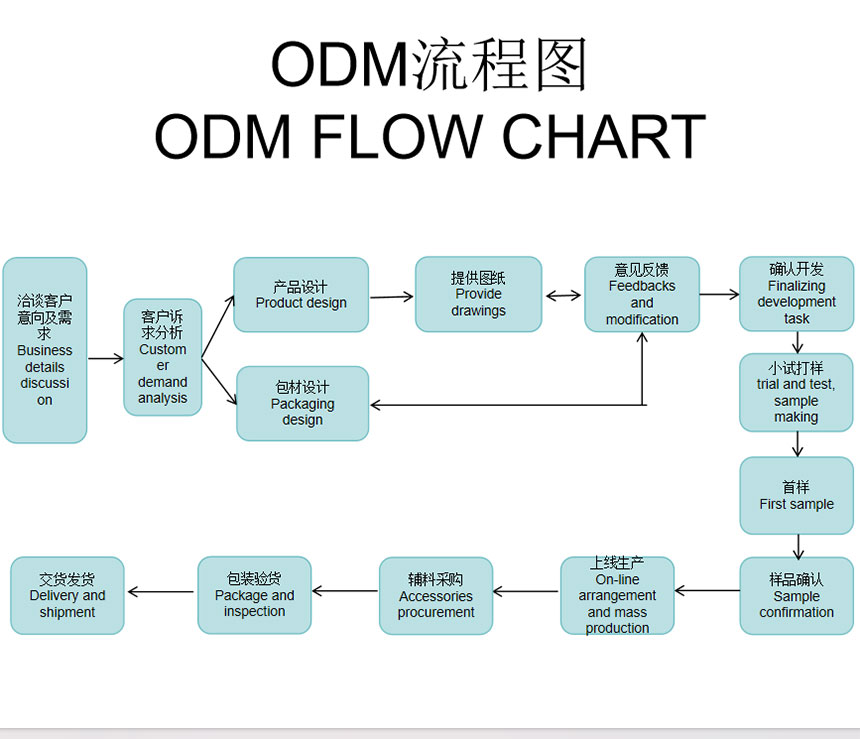 ODM流程图
ODM FLOW CHART

洽谈客户意向及需求
Business details discussion

客户诉求分析
Customer demand analysis

产品设计
Product design

包材设计
Packaging design

提供图纸
Provide drawings

意见反馈
Feedbacks and modification

确认开发
Finalizing development task

小试打样
trial and test, sample making

首样
First sample

样品确认
Sample confirmation

上线生产
On-line arrangement and mass production

辅料采购
Accessories procurement

包装验货
Package and inspection

交货发货
Delivery and shipment